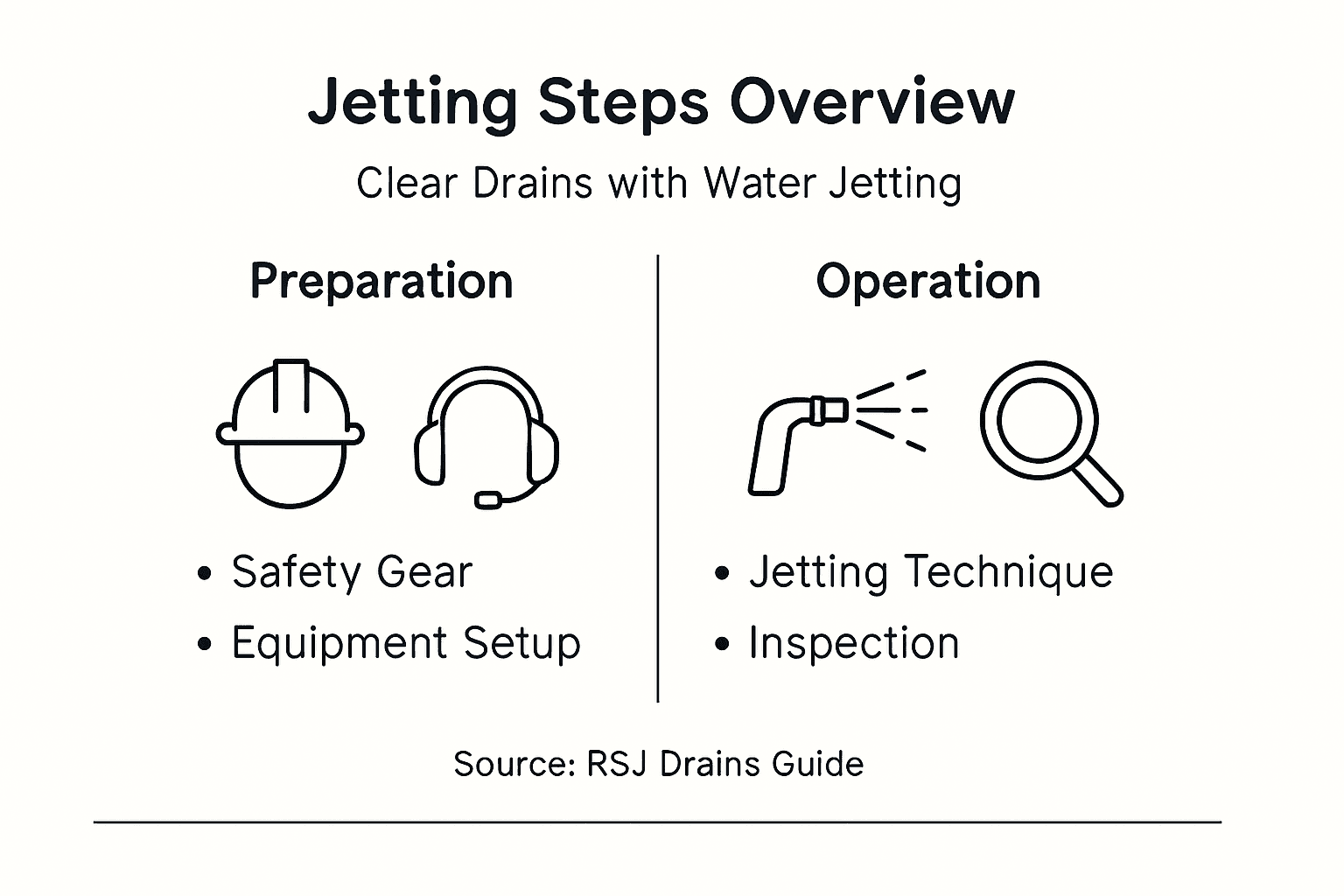 Jetting Steps Overview

Clear Drains with Water Jetting

Preparation

• Safety Gear
• Equipment Setup

Operation

• Jetting Technique
• Inspection

Source: RSJ Drains Guide